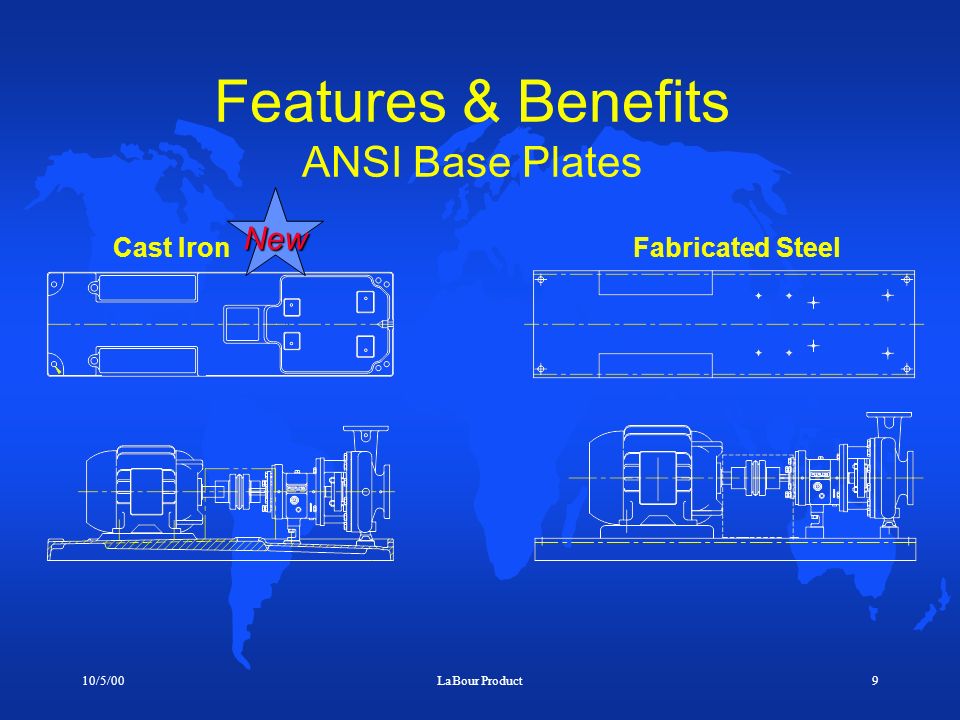 Features & Benefits
ANSI Base Plates

Cast Iron New

Fabricated Steel

10/5/00

LaBour Product

9